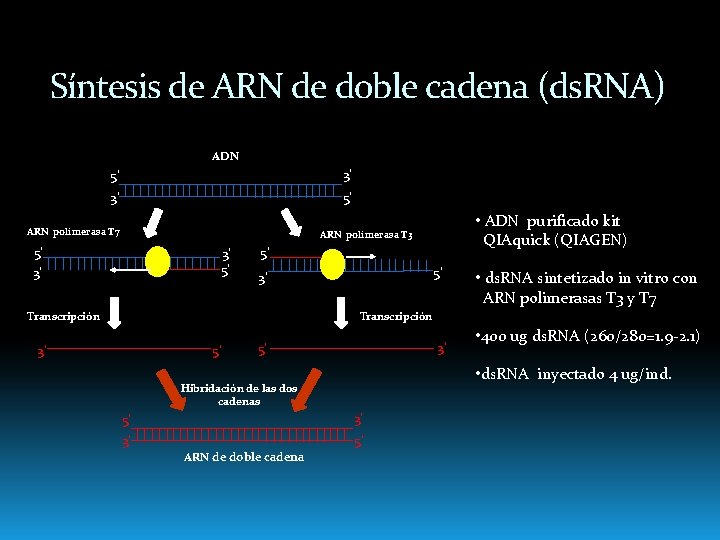 Síntesis de ARN de doble cadena (dsRNA)

ADN

5' 3'
3' 5'

ARN polimerasa T7

5' 3'
3' 5'

ARN polimerasa T3

5'
3' 5'

Transcripción

Transcripción

3' 5'

5' 3'

Hibridación de las dos cadenas

5' 3'
3' 5'

ARN de doble cadena

• ADN purificado kit QIAquick (QIAGEN)

• dsRNA sintetizado in vitro con ARN polimerasas T3 y T7

•400 ug dsRNA (260/280=1.9-2.1)

•dsRNA inyectado 4 ug/ind.